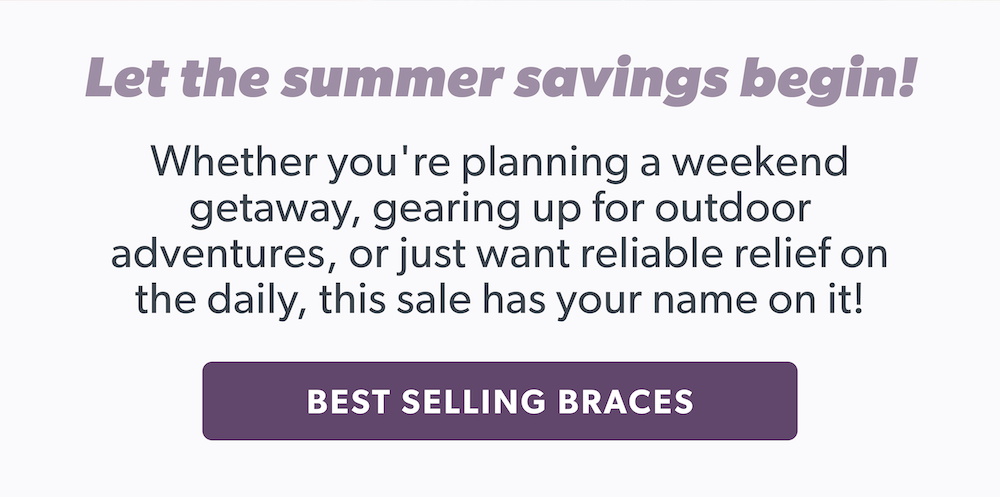 Let the summer savings begin!

Whether you're planning a weekend getaway, gearing up for outdoor adventures, or just want reliable relief on the daily, this sale has your name on it!

BEST SELLING BRACES